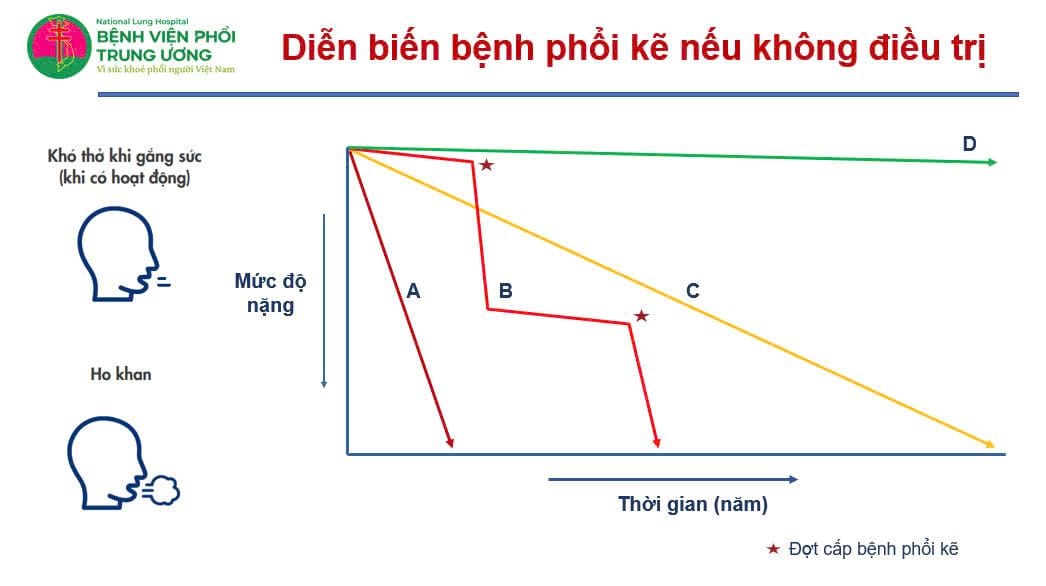 National Lung Hospital
BỆNH VIỆN PHỔI TRUNG ƯƠNG
Vì sức khoẻ phổi người Việt Nam

Diễn biến bệnh phổi kẽ nếu không điều trị

Khó thở khi gắng sức (khi có hoạt động)

Ho khan

Mức độ nặng

A

B

C

D

Thời gian (năm)

★ Đợt cấp bệnh phổi kẽ